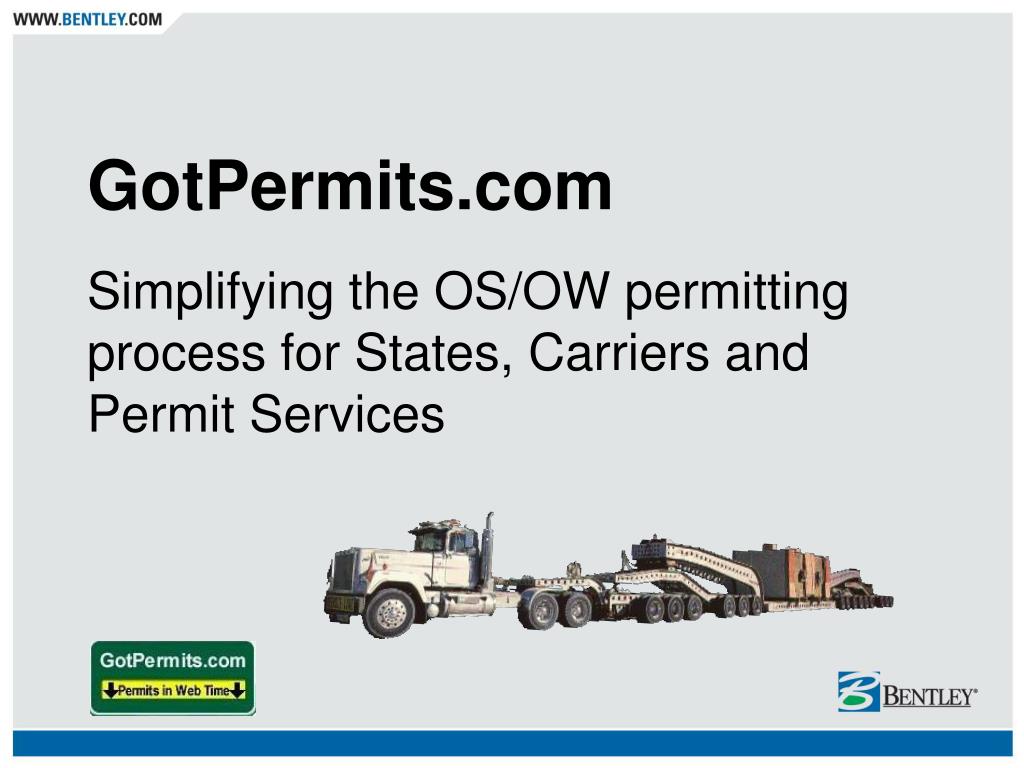 WWW.BENTLEY.COM

GotPermits.com

Simplifying the OS/OW permitting process for States, Carriers and Permit Services

GotPermits.com
Permits in Web Time

BENTLEY®